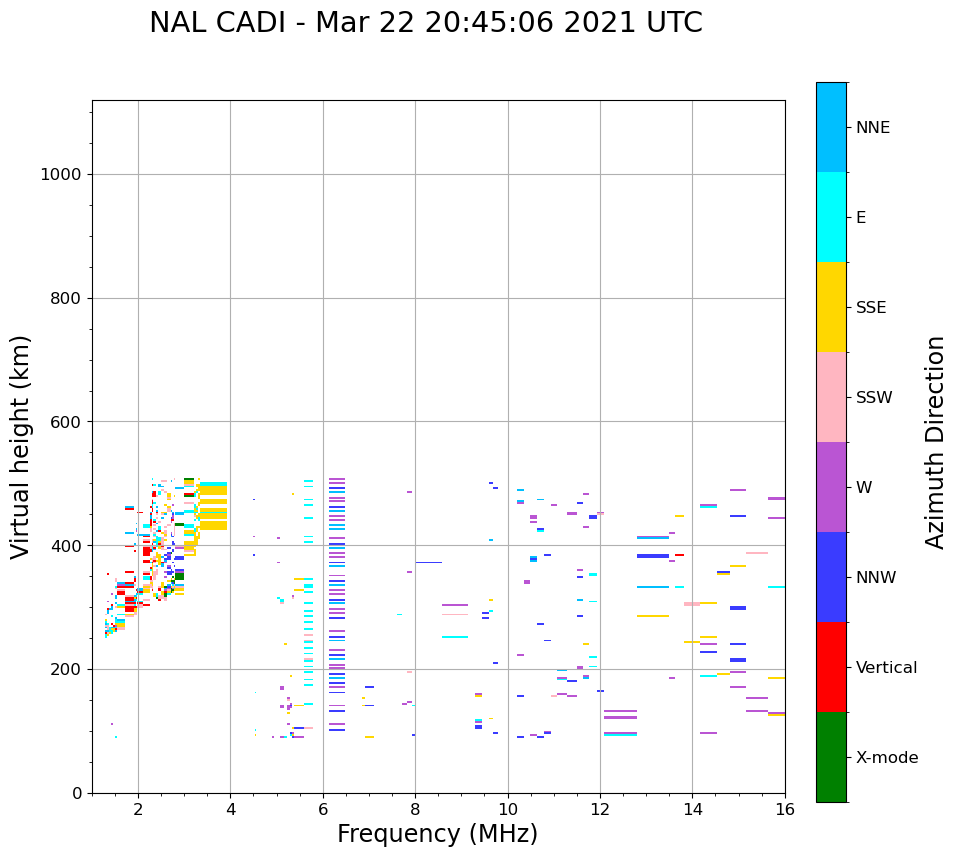 NAL CADI - Mar 22 20:45:06 2021 UTC

Virtual height (km)

1000
800
600
400
200
0

2
4
6
8
10
12
14
16

Frequency (MHz)

NNE
E
SSE
SSW
W
NNW
Vertical
X-mode

Azimuth Direction